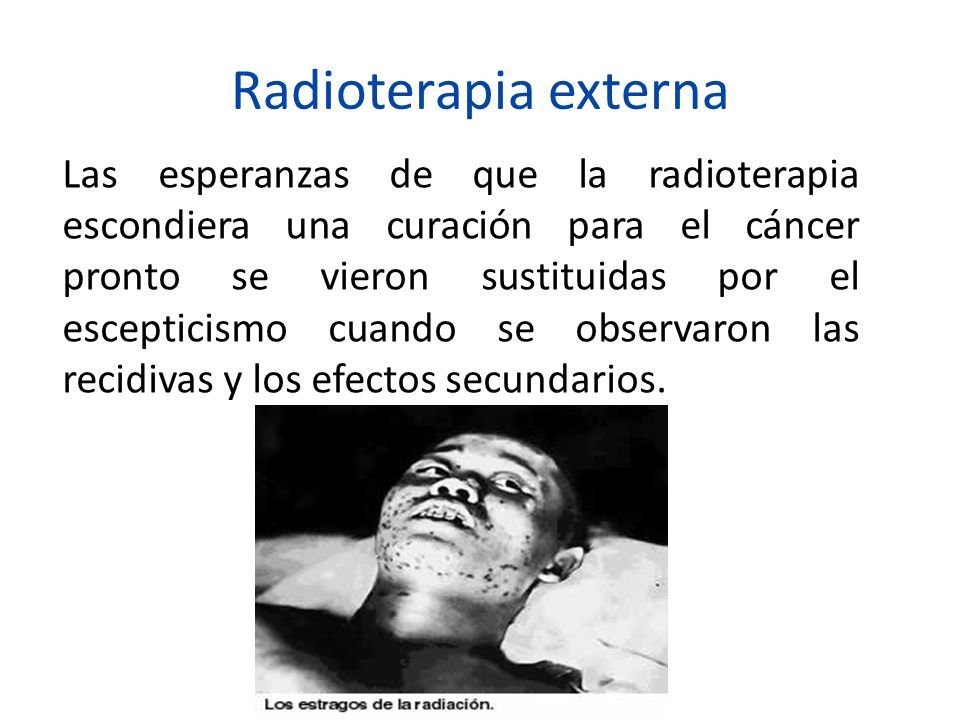 Radioterapia externa

Las esperanzas de que la radioterapia escondiera una curación para el cáncer pronto se vieron sustituidas por el escepticismo cuando se observaron las recidivas y los efectos secundarios.

Los estragos de la radiación.